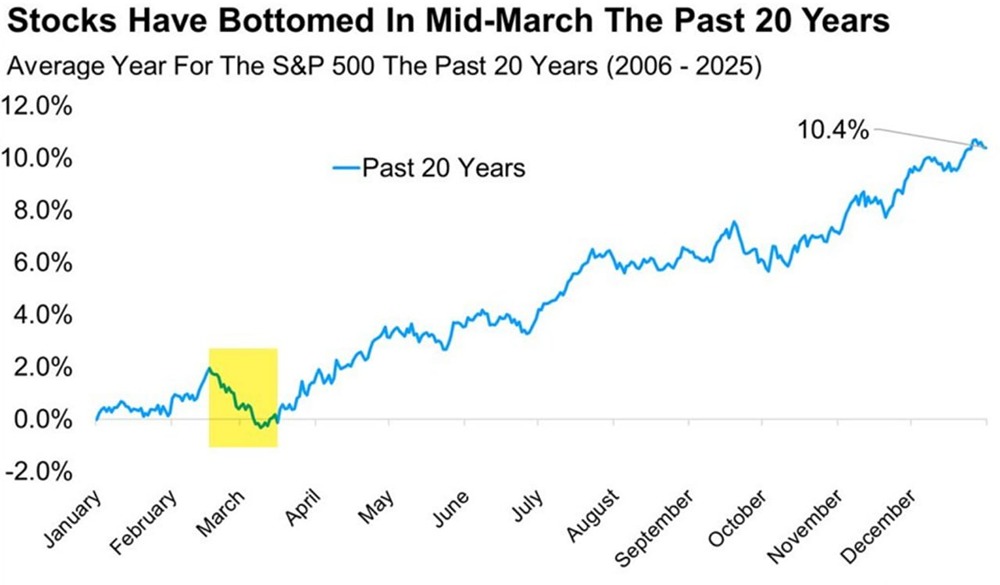 Stocks Have Bottomed In Mid-March The Past 20 Years

Average Year For The S&P 500 The Past 20 Years (2006 - 2025)

12.0%
10.0%
8.0%
6.0%
4.0%
2.0%
0.0%
-2.0%

Past 20 Years

10.4%

January
February
March
April
May
June
July
August
September
October
November
December